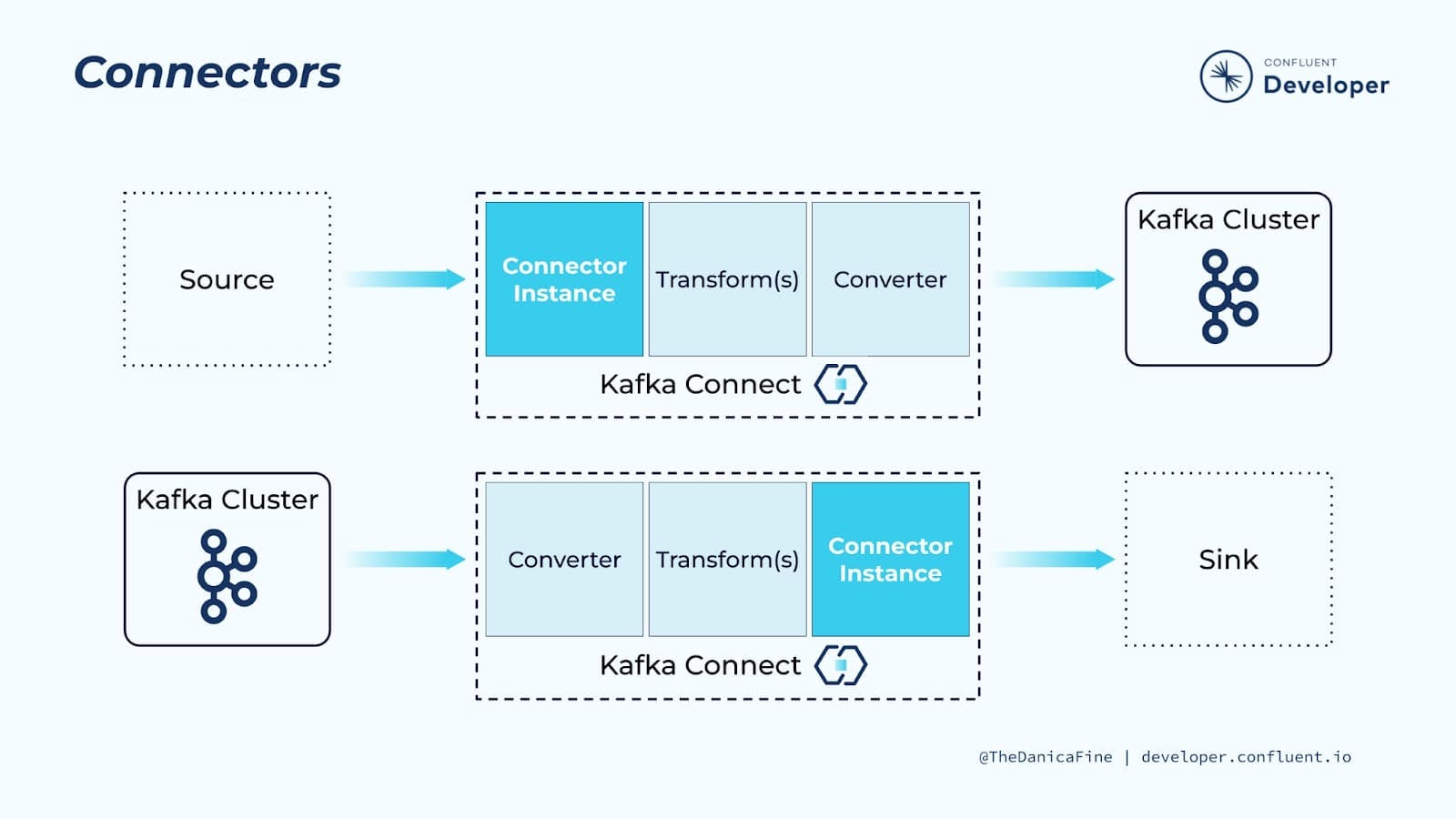 Connectors

CONFLUENT
Developer

Source

Connector Instance

Transform(s)

Converter

Kafka Connect

Kafka Cluster

Kafka Cluster

Converter

Transform(s)

Connector Instance

Kafka Connect

Sink

@TheDanicaFine | developer.confluent.io